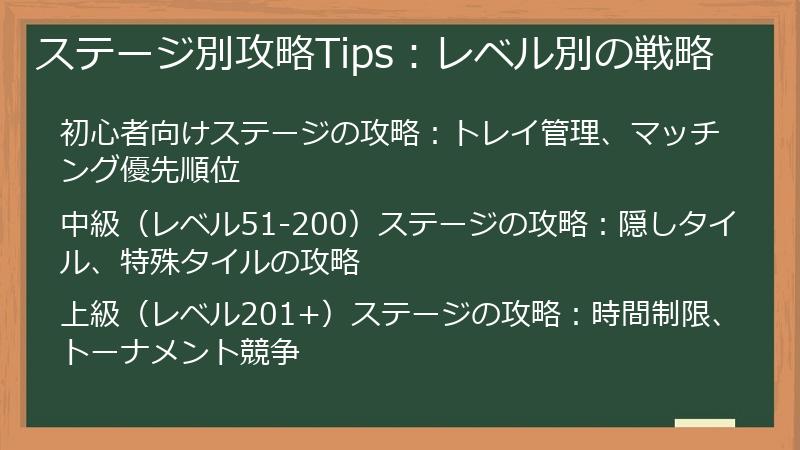 ステージ別攻略Tips：レベル別の戦略

初心者向けステージの攻略：トレイ管理、マッチング優先順位

中級（レベル51-200）ステージの攻略：隠しタイル、特殊タイルの攻略

上級（レベル201+）ステージの攻略：時間制限、トーナメント競争